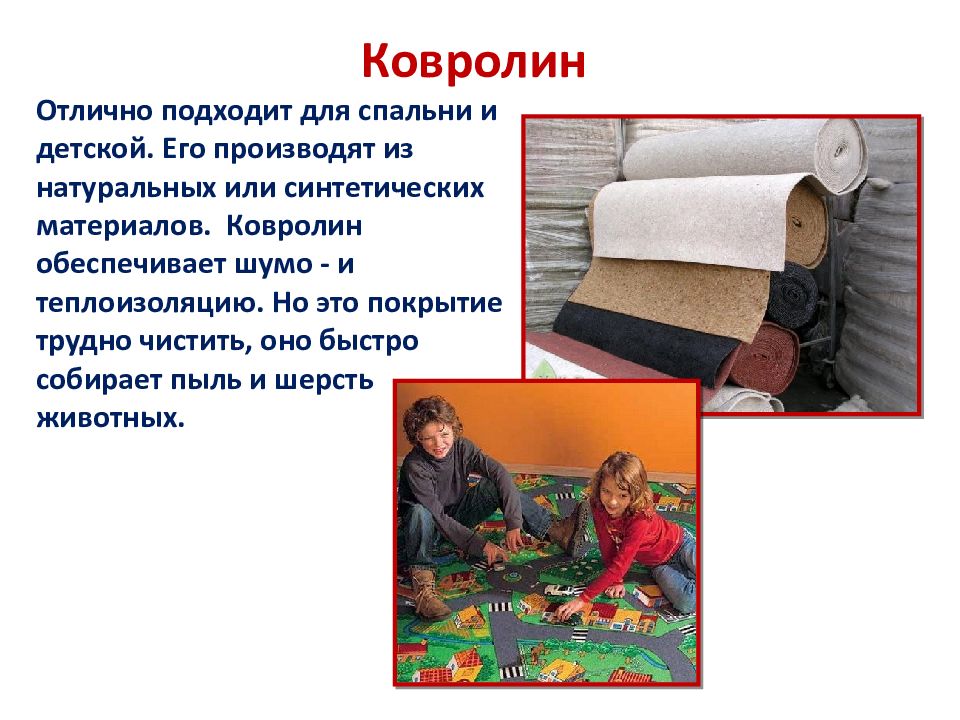 Ковролин

Отлично подходит для спальни и детской. Его производят из натуральных или синтетических материалов. Ковролин обеспечивает шумо - и теплоизоляцию. Но это покрытие трудно чистить, оно быстро собирает пыль и шерсть животных.